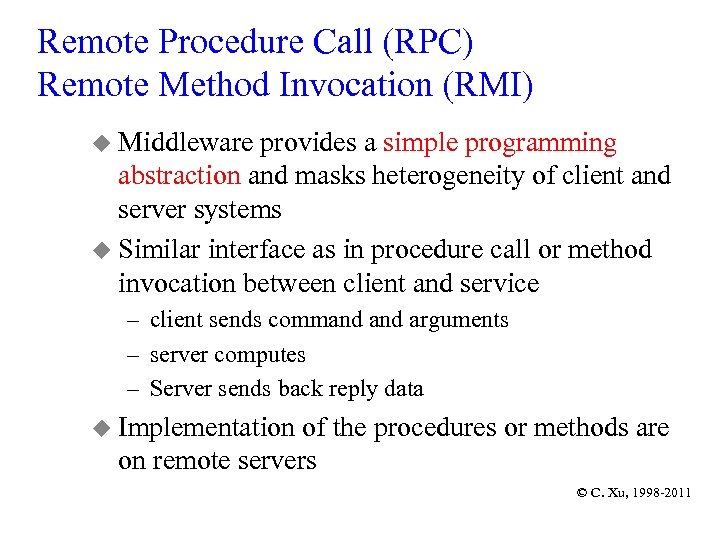 Remote Procedure Call (RPC)
Remote Method Invocation (RMI)

◆ Middleware provides a simple programming abstraction and masks heterogeneity of client and server systems

◆ Similar interface as in procedure call or method invocation between client and service

– client sends command and arguments

– server computes

– Server sends back reply data

◆ Implementation of the procedures or methods are on remote servers

© C. Xu, 1998-2011